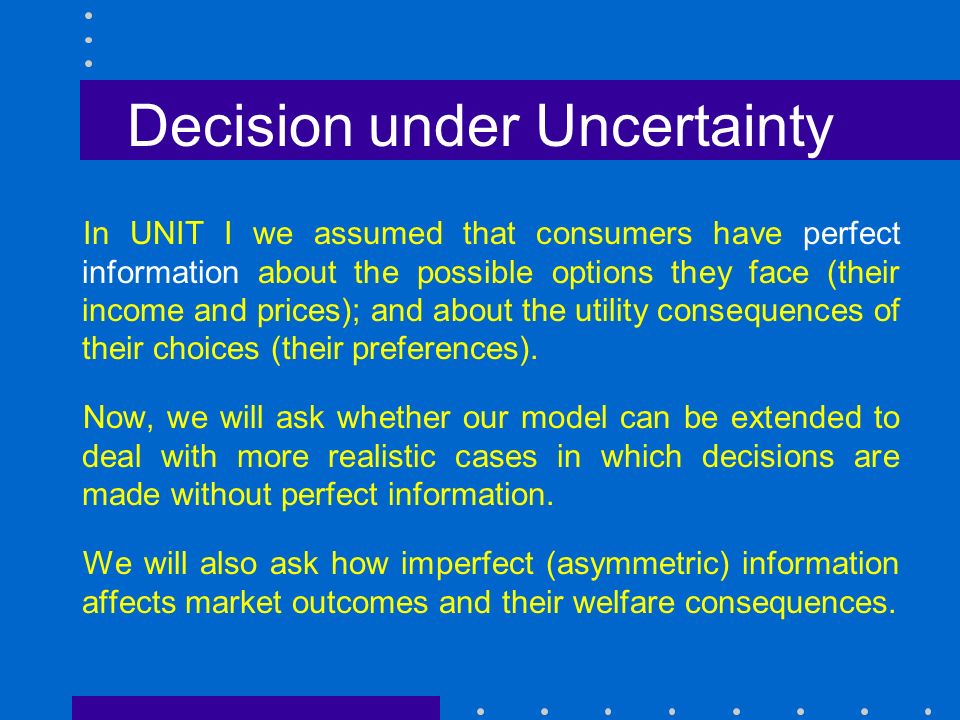 Decision under Uncertainty

In UNIT I we assumed that consumers have perfect information about the possible options they face (their income and prices); and about the utility consequences of their choices (their preferences).

Now, we will ask whether our model can be extended to deal with more realistic cases in which decisions are made without perfect information.

We will also ask how imperfect (asymmetric) information affects market outcomes and their welfare consequences.